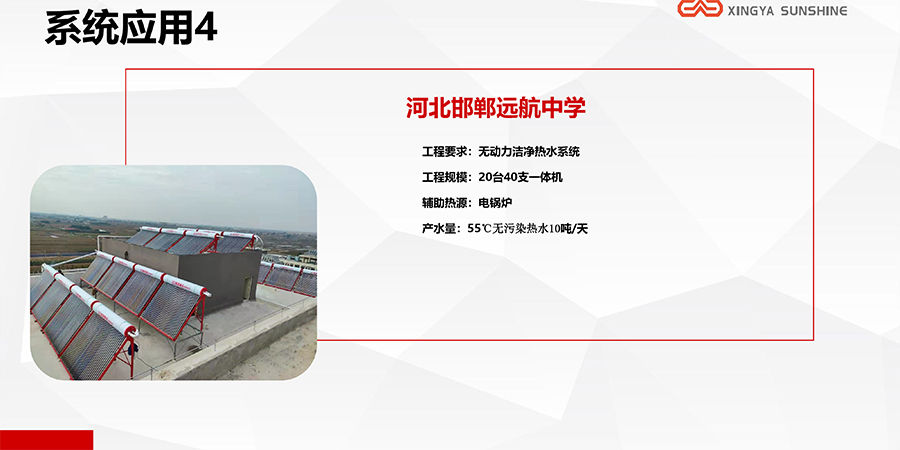 系统应用4

XINGYA SUNSHINE

河北邯郸远航中学

工程要求：无动力洁净热水系统

工程规模：20台40支一体机

辅助热源：电锅炉

产水量：55℃无污染热水10吨/天